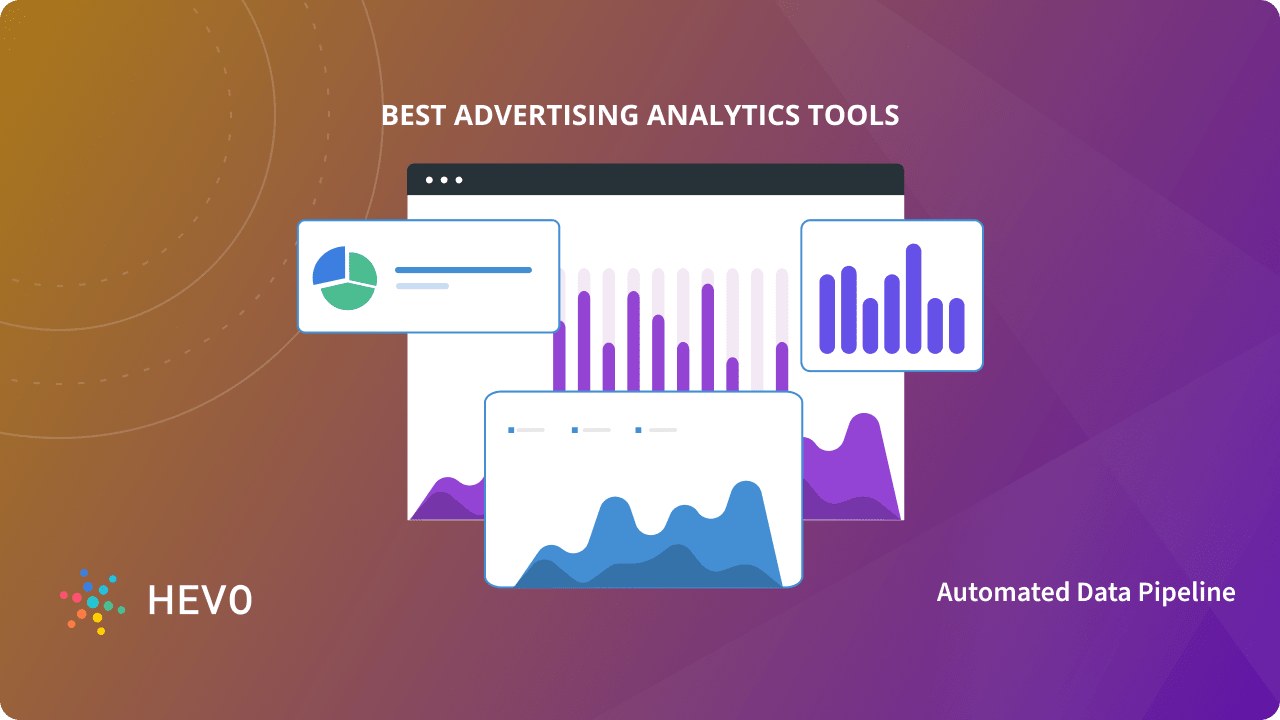 BEST ADVERTISING ANALYTICS TOOLS

HEVO

Automated Data Pipeline